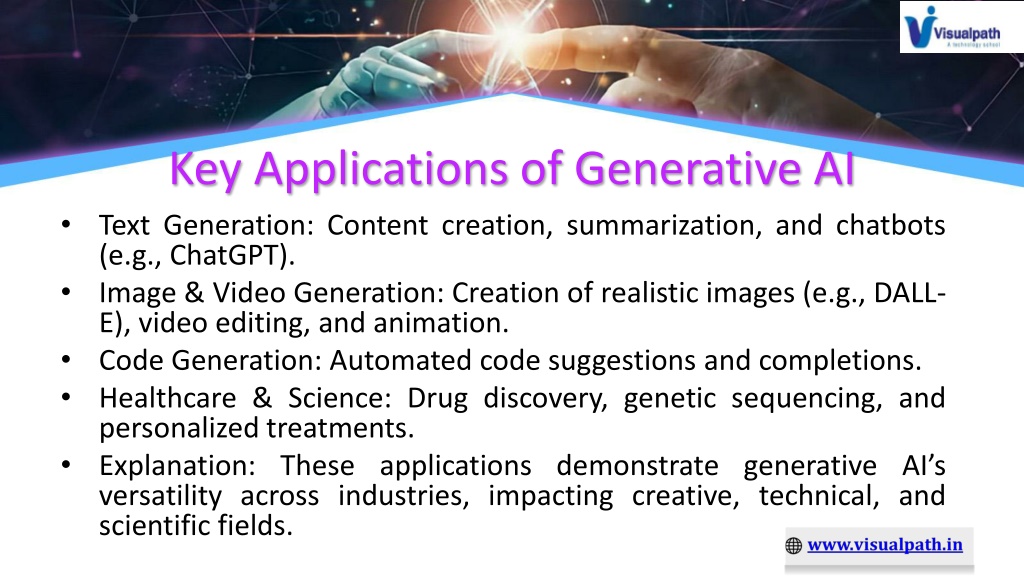 Visualpath
A technology school

Key Applications of Generative AI

• Text Generation: Content creation, summarization, and chatbots (e.g., ChatGPT).
• Image & Video Generation: Creation of realistic images (e.g., DALL-E), video editing, and animation.
• Code Generation: Automated code suggestions and completions.
• Healthcare & Science: Drug discovery, genetic sequencing, and personalized treatments.
• Explanation: These applications demonstrate generative AI's versatility across industries, impacting creative, technical, and scientific fields.

www.visualpath.in